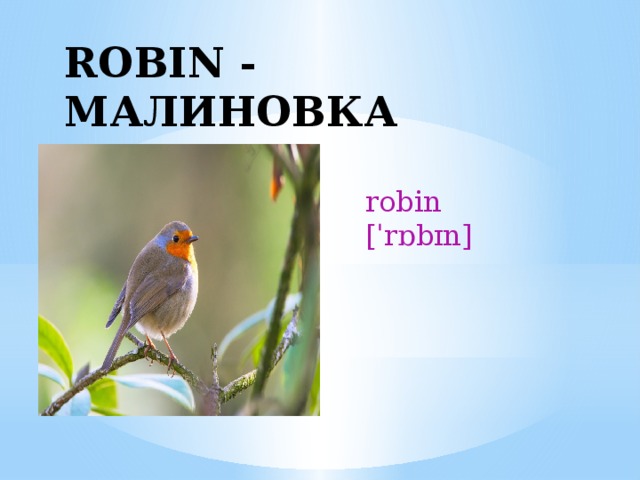 ROBIN - МАЛИНОВКА

robin
[ˈrɒbɪn]